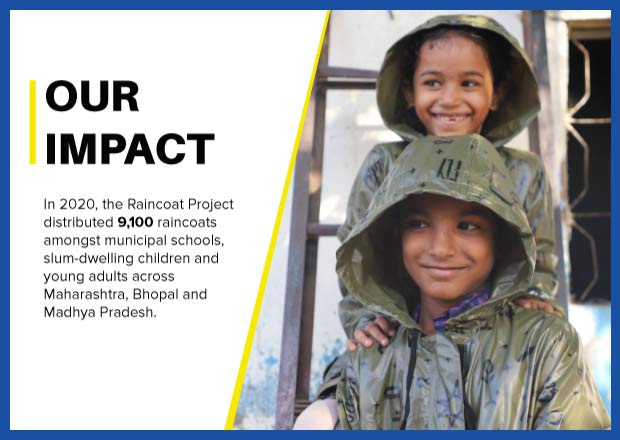 OUR IMPACT

In 2020, the Raincoat Project distributed 9,100 raincoats amongst municipal schools, slum-dwelling children and young adults across Maharashtra, Bhopal and Madhya Pradesh.